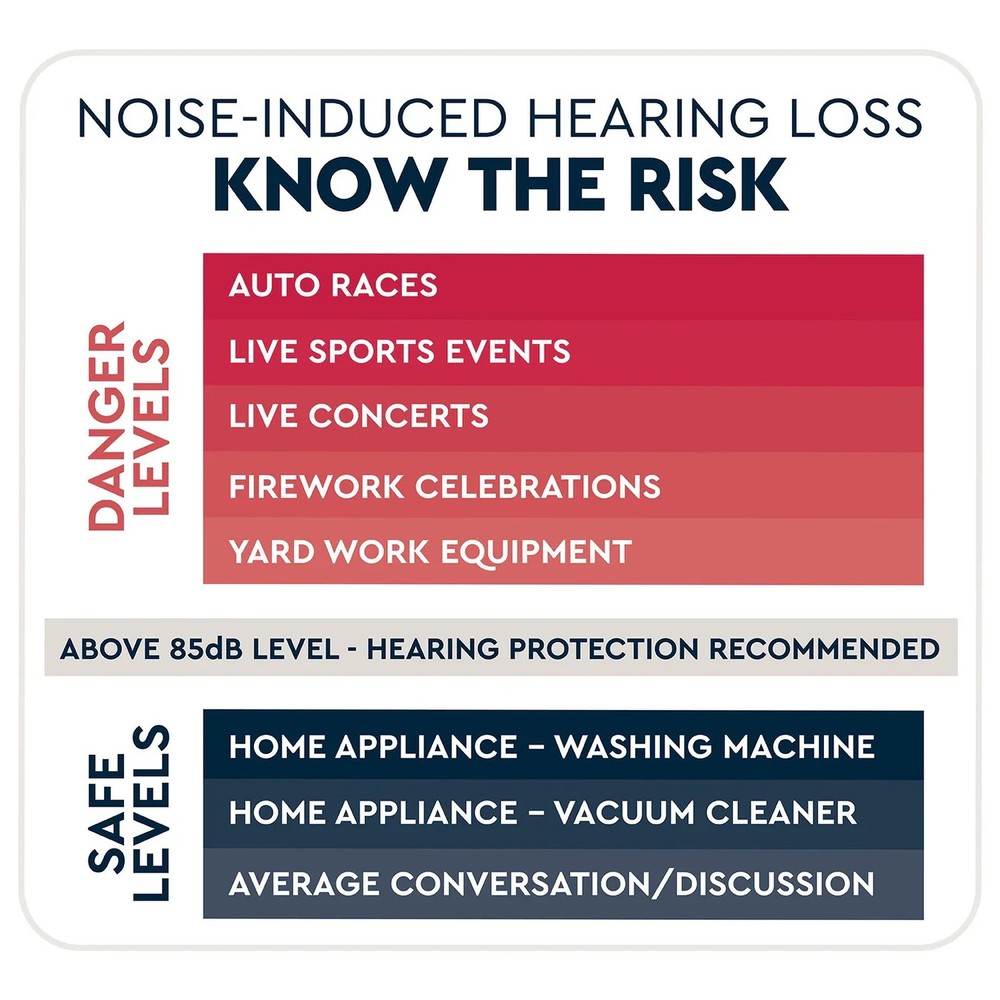 NOISE-INDUCED HEARING LOSS
KNOW THE RISK

DANGER LEVELS

AUTO RACES
LIVE SPORTS EVENTS
LIVE CONCERTS
FIREWORK CELEBRATIONS
YARD WORK EQUIPMENT

ABOVE 85dB LEVEL - HEARING PROTECTION RECOMMENDED

SAFE LEVELS

HOME APPLIANCE – WASHING MACHINE
HOME APPLIANCE – VACUUM CLEANER
AVERAGE CONVERSATION/DISCUSSION